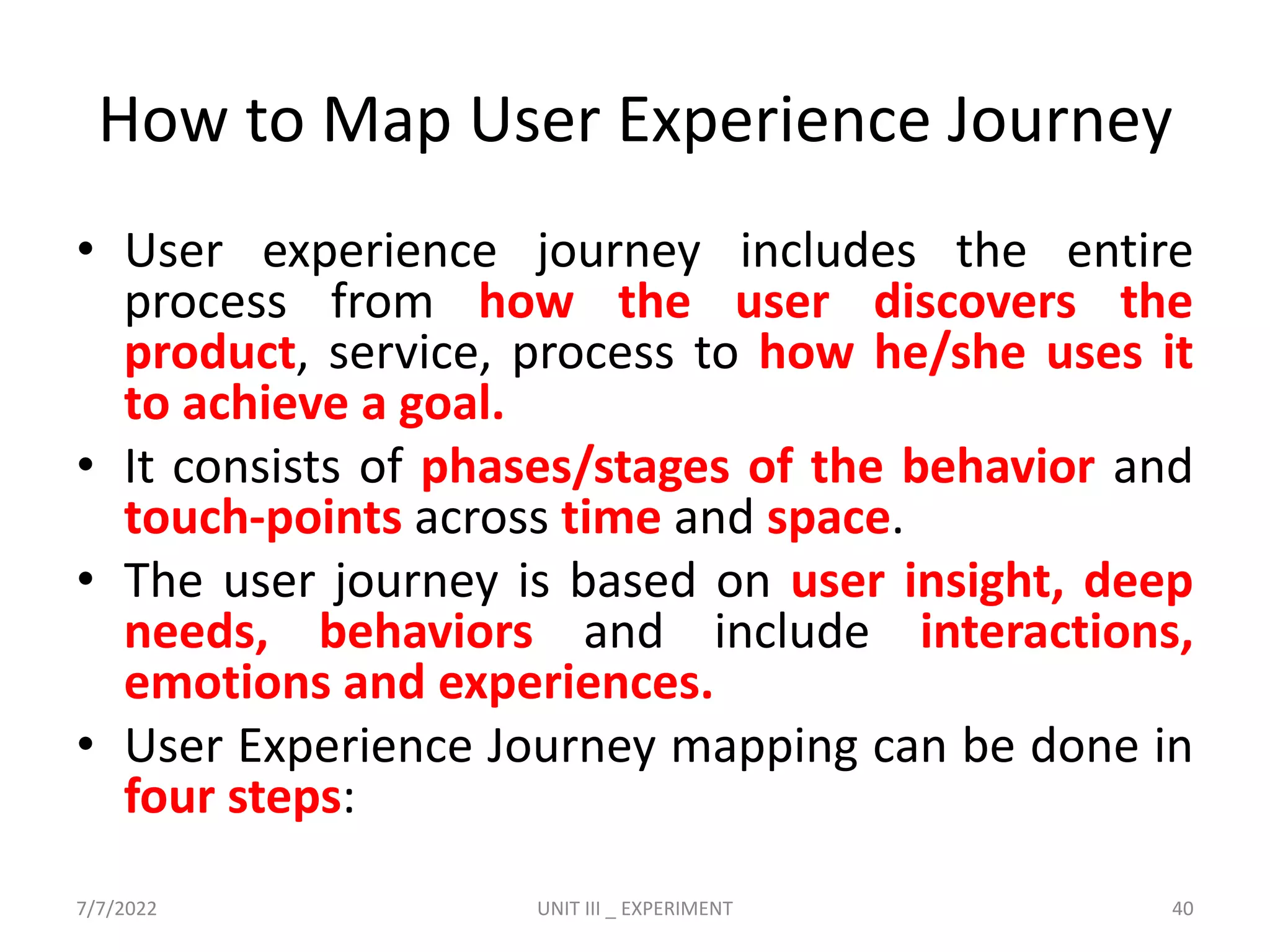 How to Map User Experience Journey

• User experience journey includes the entire process from how the user discovers the product, service, process to how he/she uses it to achieve a goal.

• It consists of phases/stages of the behavior and touch-points across time and space.

• The user journey is based on user insight, deep needs, behaviors and include interactions, emotions and experiences.

• User Experience Journey mapping can be done in four steps:

7/7/2022

UNIT III _ EXPERIMENT

40